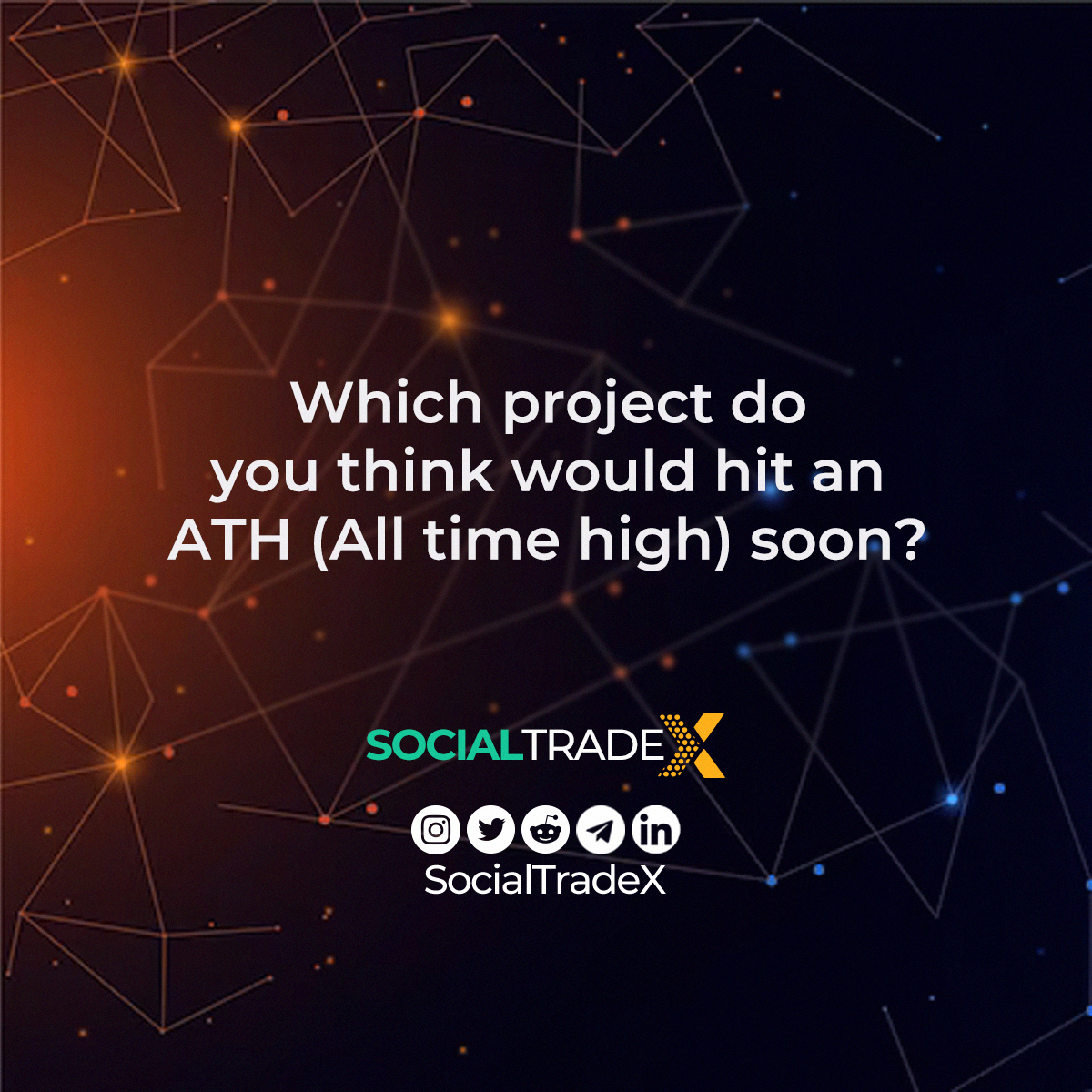 Which project do you think would hit an ATH (All time high) soon?

SOCIALTRADEX

SocialTradeX